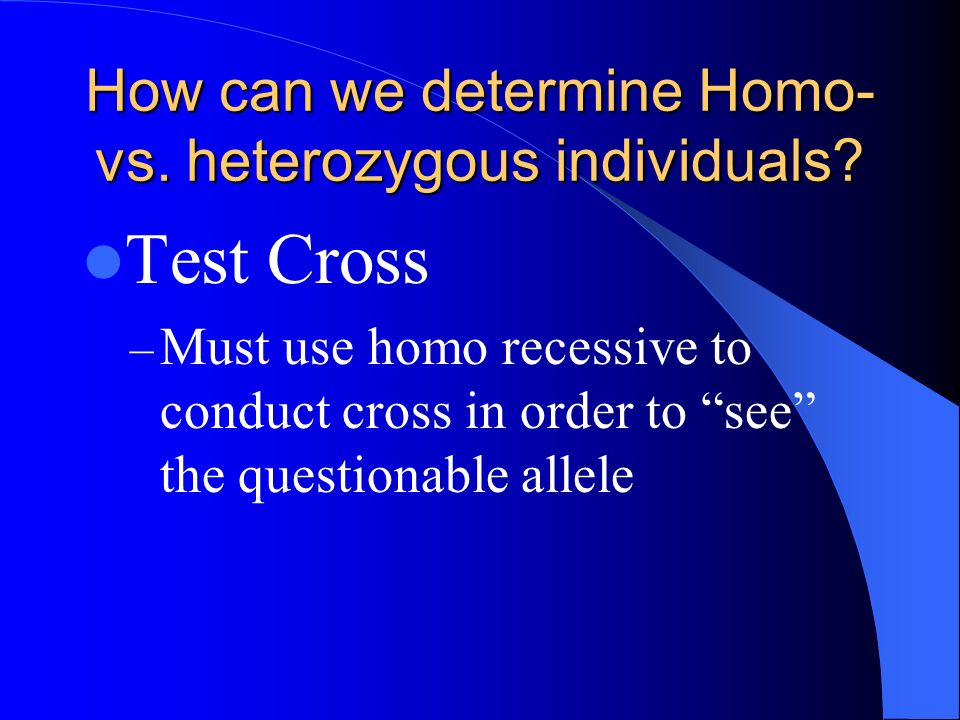 How can we determine Homo- vs. heterozygous individuals?

Test Cross

– Must use homo recessive to conduct cross in order to “see” the questionable allele